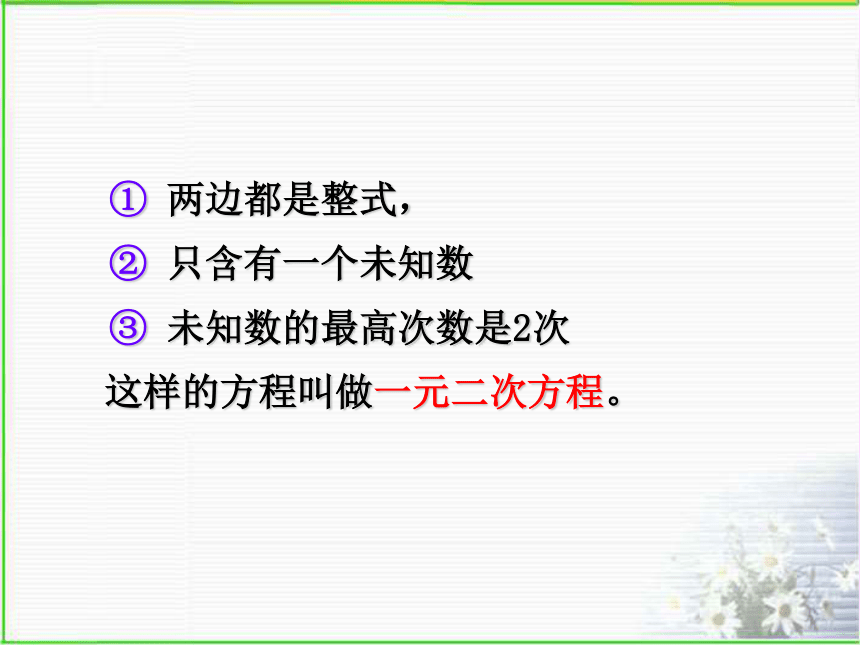 ① 两边都是整式，

② 只含有一个未知数

③ 未知数的最高次数是2次

这样的方程叫做一元二次方程。